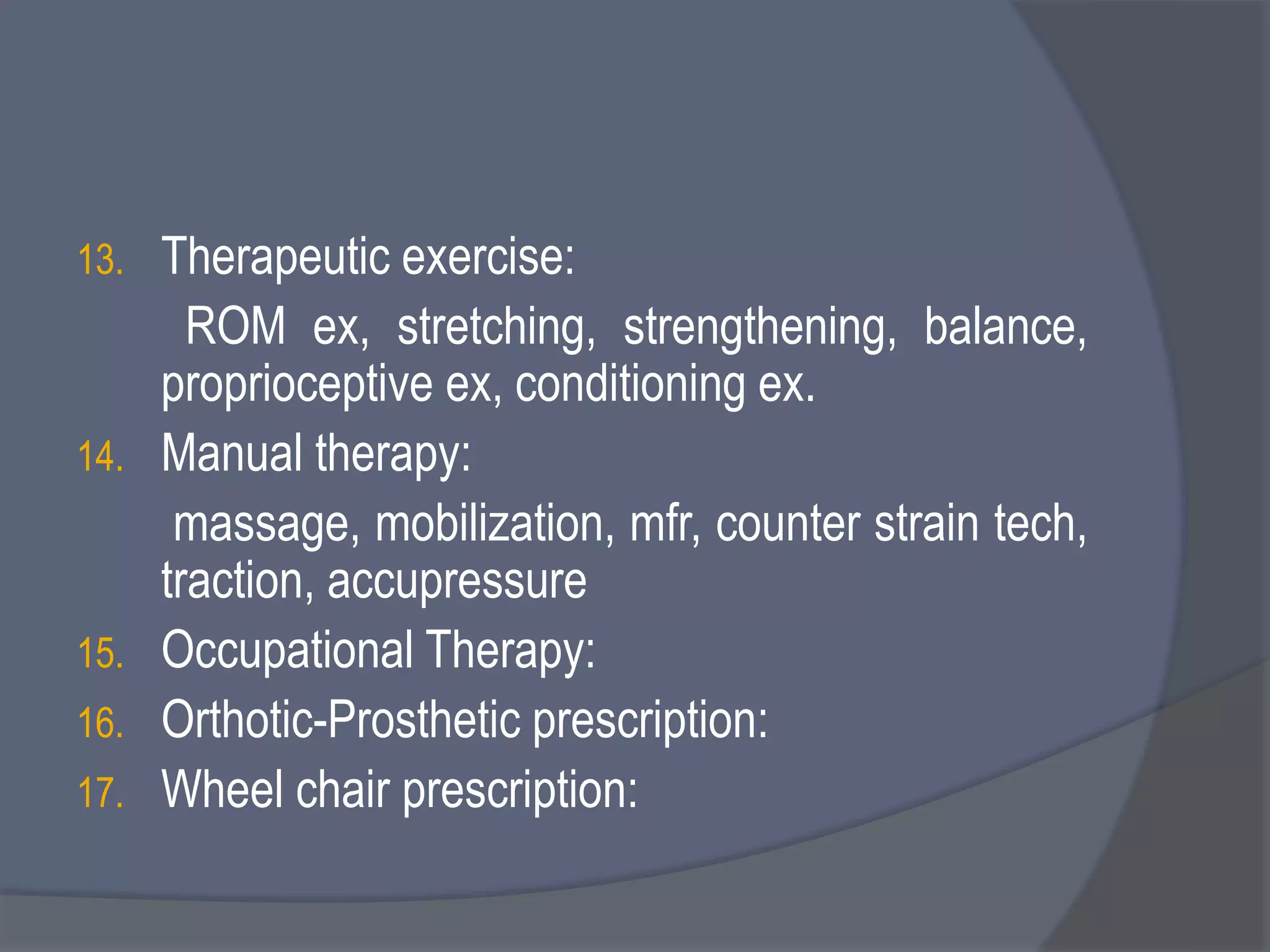 13. Therapeutic exercise:

ROM ex, stretching, strengthening, balance, proprioceptive ex, conditioning ex.

14. Manual therapy:

massage, mobilization, mfr, counter strain tech, traction, accupressure

15. Occupational Therapy:

16. Orthotic-Prosthetic prescription:

17. Wheel chair prescription: